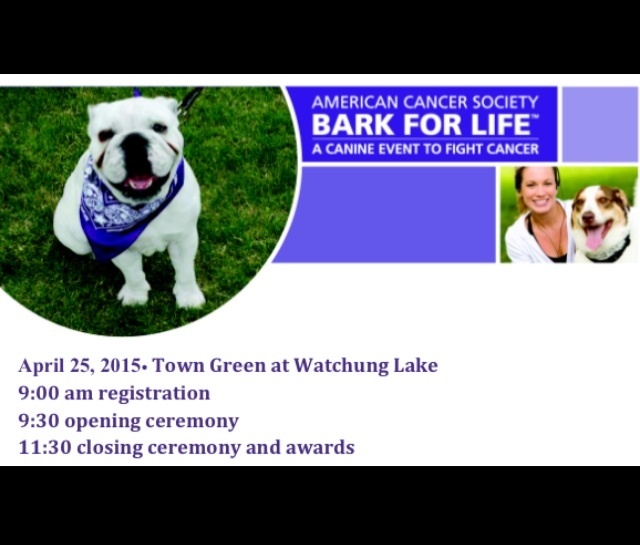 AMERICAN CANCER SOCIETY
BARK FOR LIFE™
A CANINE EVENT TO FIGHT CANCER

April 25, 2015• Town Green at Watchung Lake
9:00 am registration
9:30 opening ceremony
11:30 closing ceremony and awards